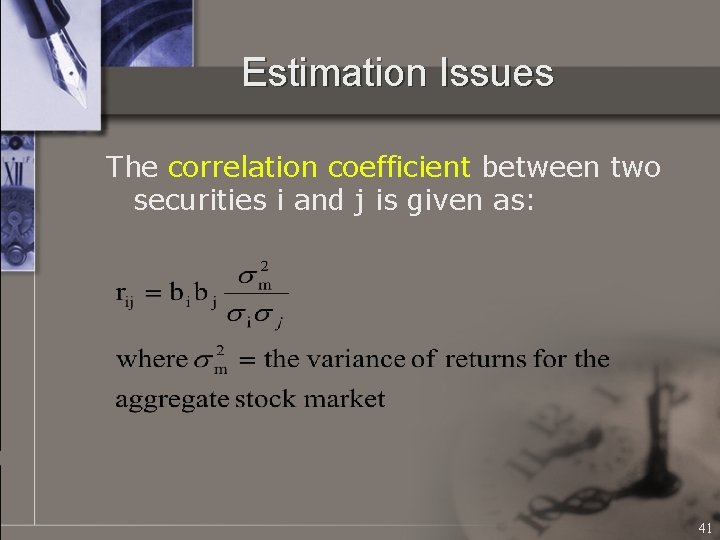 Estimation Issues

The correlation coefficient between two securities i and j is given as:

$r_{ij} = b_i b_j \frac{\sigma_m^2}{\sigma_i \sigma_j}$

where $\sigma_m^2$ = the variance of returns for the aggregate stock market

41